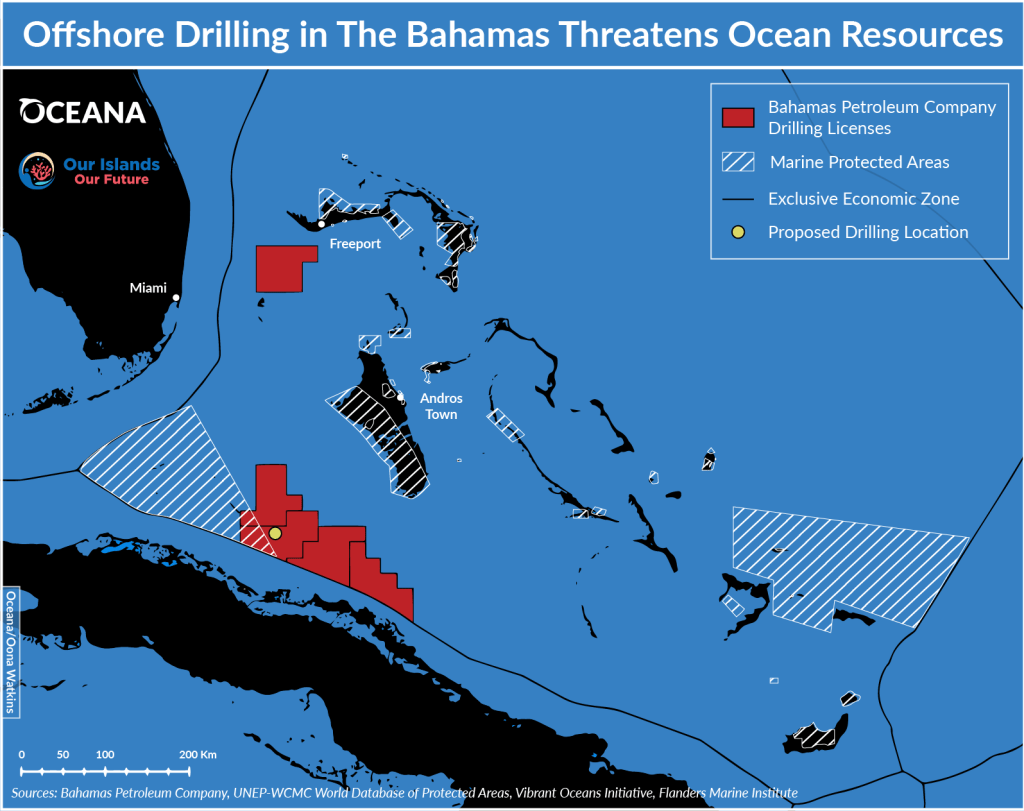 Offshore Drilling in The Bahamas Threatens Ocean Resources

OCEANA

Our Islands
Our Future

Bahamas Petroleum Company Drilling Licenses

Marine Protected Areas

Exclusive Economic Zone

Proposed Drilling Location

Freeport

Miami

Andros Town

Oceana/Oona Watkins

0 50 100 200 Km

Sources: Bahamas Petroleum Company, UNEP-WCMC World Database of Protected Areas, Vibrant Oceans Initiative, Flanders Marine Institute